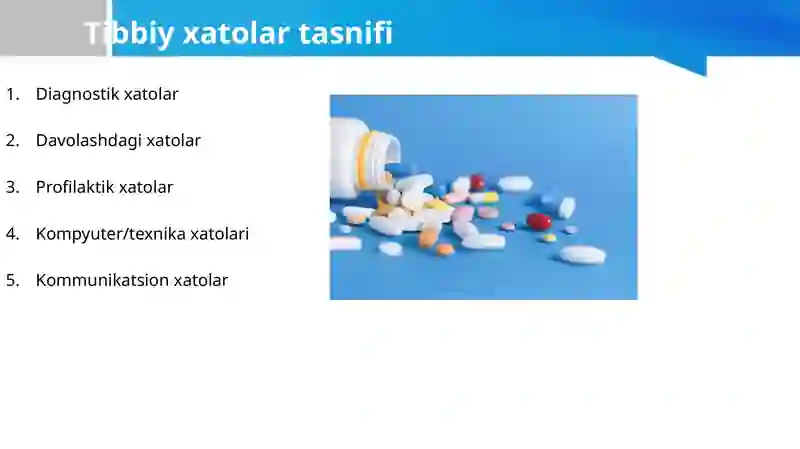 Tibbiy xatolar tasnifi

1. Diagnostik xatolar

2. Davolashdagi xatolar

3. Profilaktik xatolar

4. Kompyuter/texnika xatolari

5. Kommunikatsion xatolar